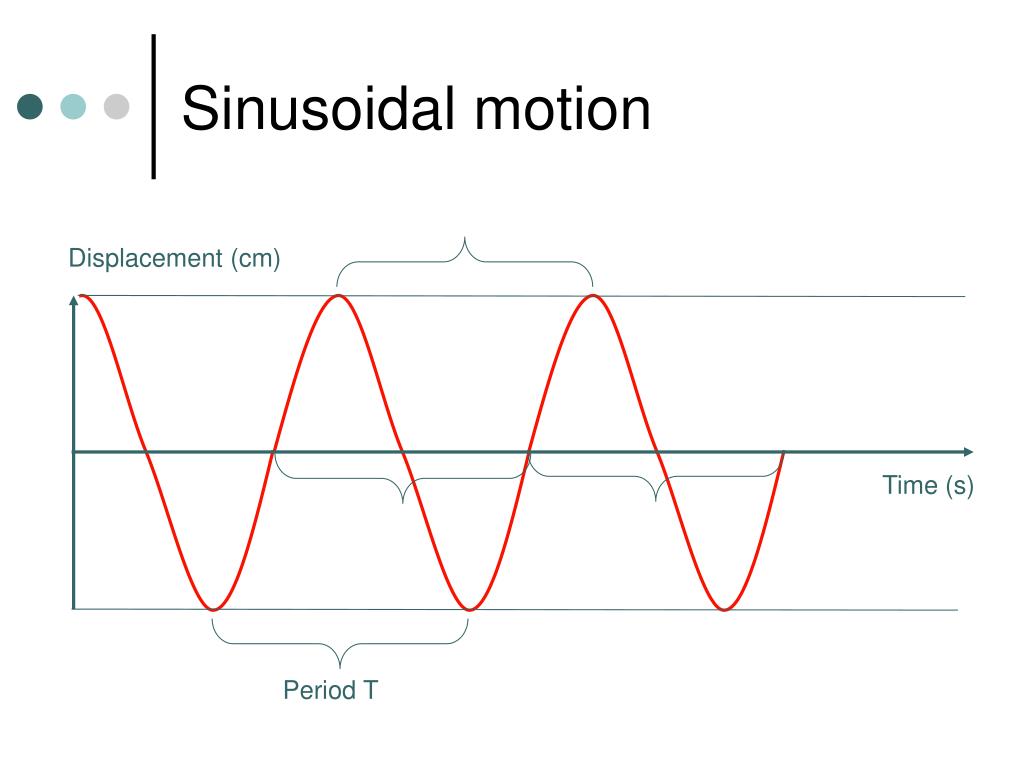 Sinusoidal motion

Displacement (cm)

Time (s)

Period T